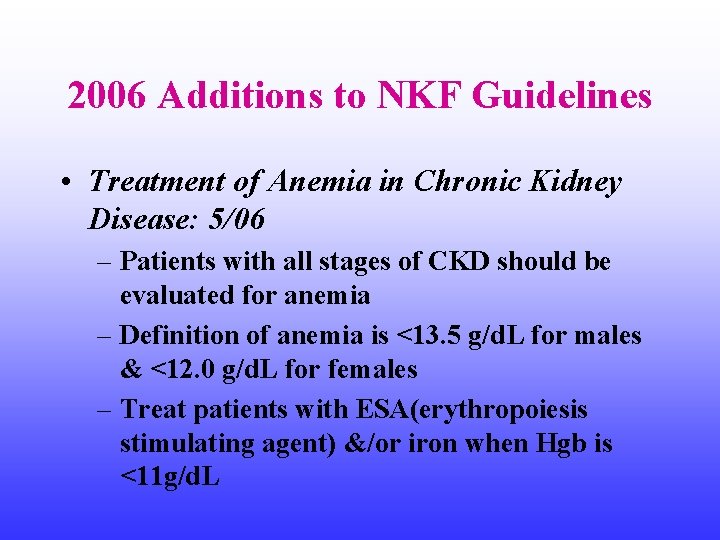 2006 Additions to NKF Guidelines

• Treatment of Anemia in Chronic Kidney Disease: 5/06

– Patients with all stages of CKD should be evaluated for anemia

– Definition of anemia is <13.5 g/dL for males & <12.0 g/dL for females

– Treat patients with ESA(erythropoiesis stimulating agent) &/or iron when Hgb is <11g/dL